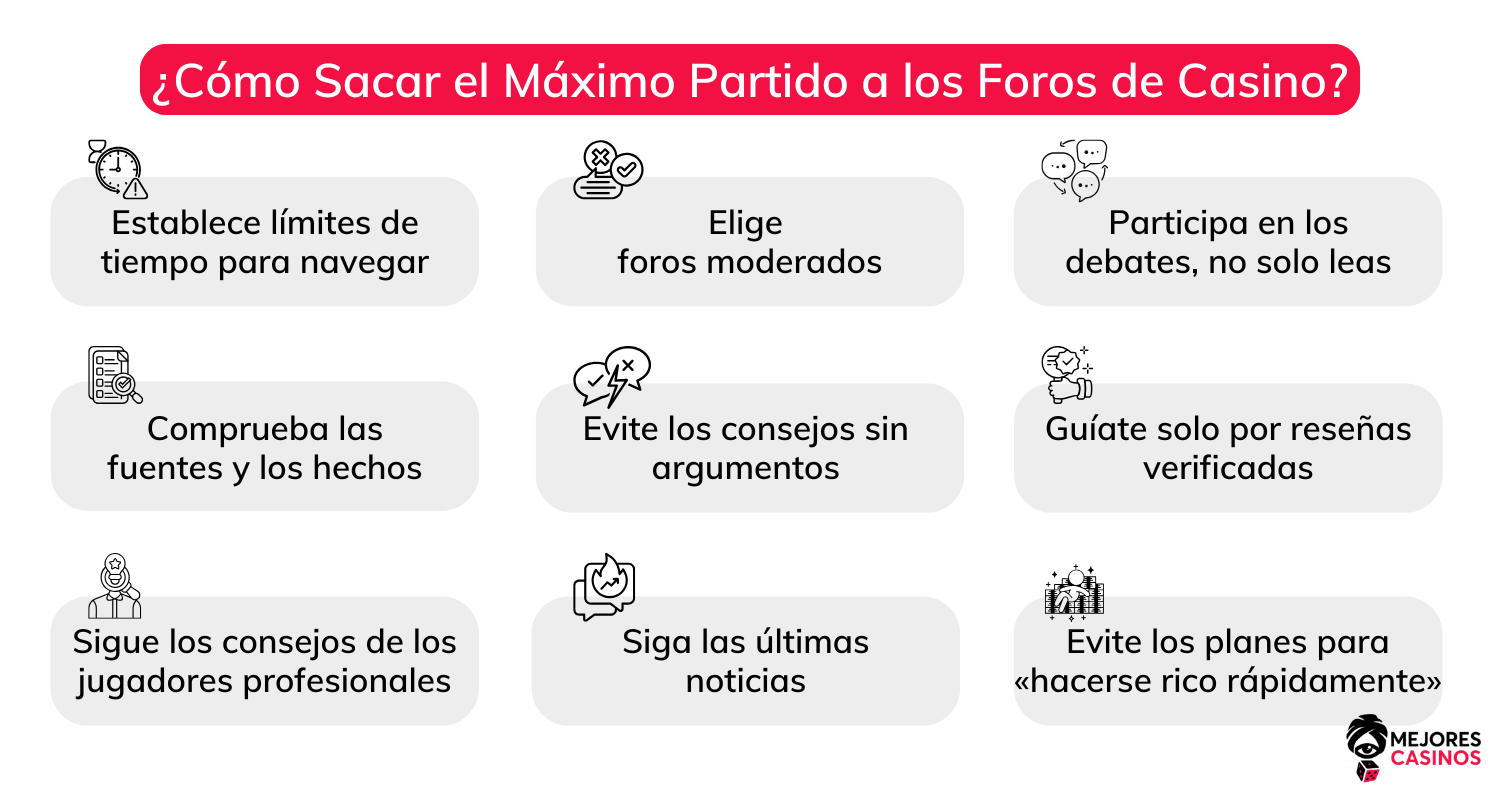 ¿Cómo Sacar el Máximo Partido a los Foros de Casino?

Establece límites de tiempo para navegar

Elige foros moderados

Participa en los debates, no solo leas

Comprueba las fuentes y los hechos

Evite los consejos sin argumentos

Guíate solo por reseñas verificadas

Sigue los consejos de los jugadores profesionales

Siga las últimas noticias

Evite los planes para «hacerse rico rápidamente»

MEJORES CASINOS